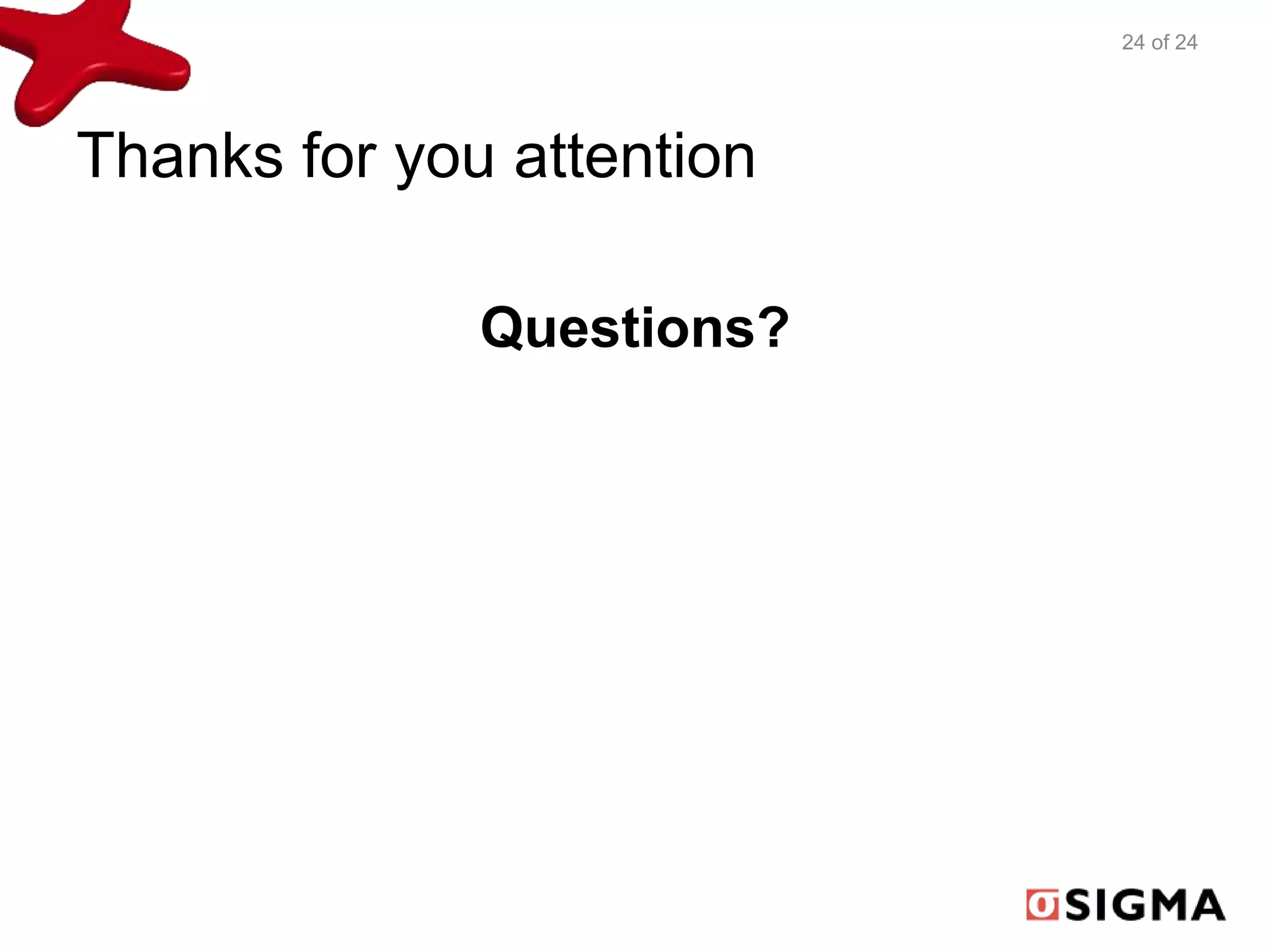 24 of 24

Thanks for you attention

Questions?

σ SIGMA